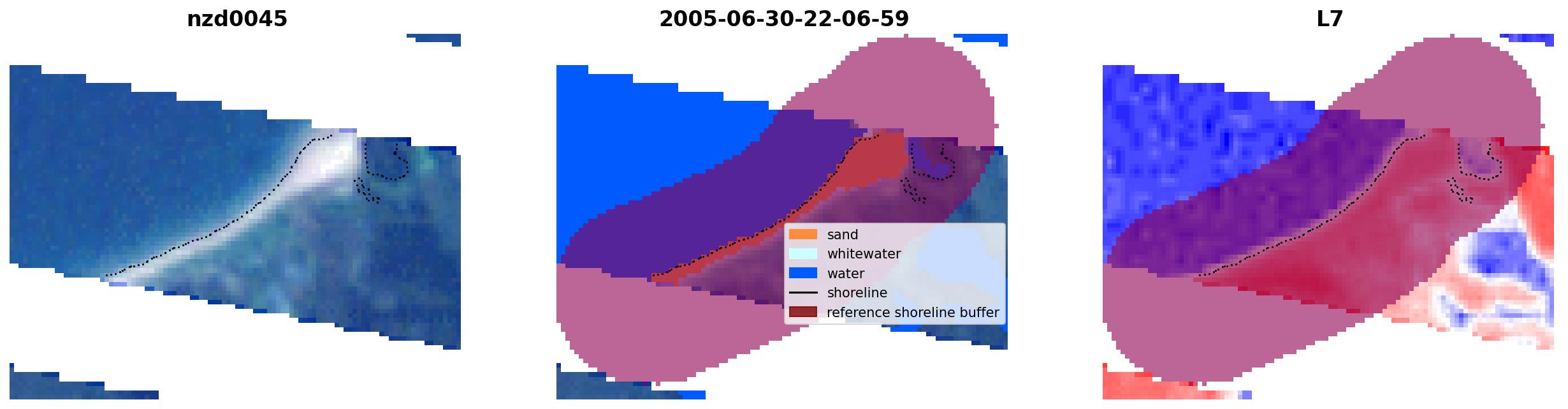 nzd0045

2005-06-30-22-06-59

sand
whitewater
water
shoreline
reference shoreline buffer

L7